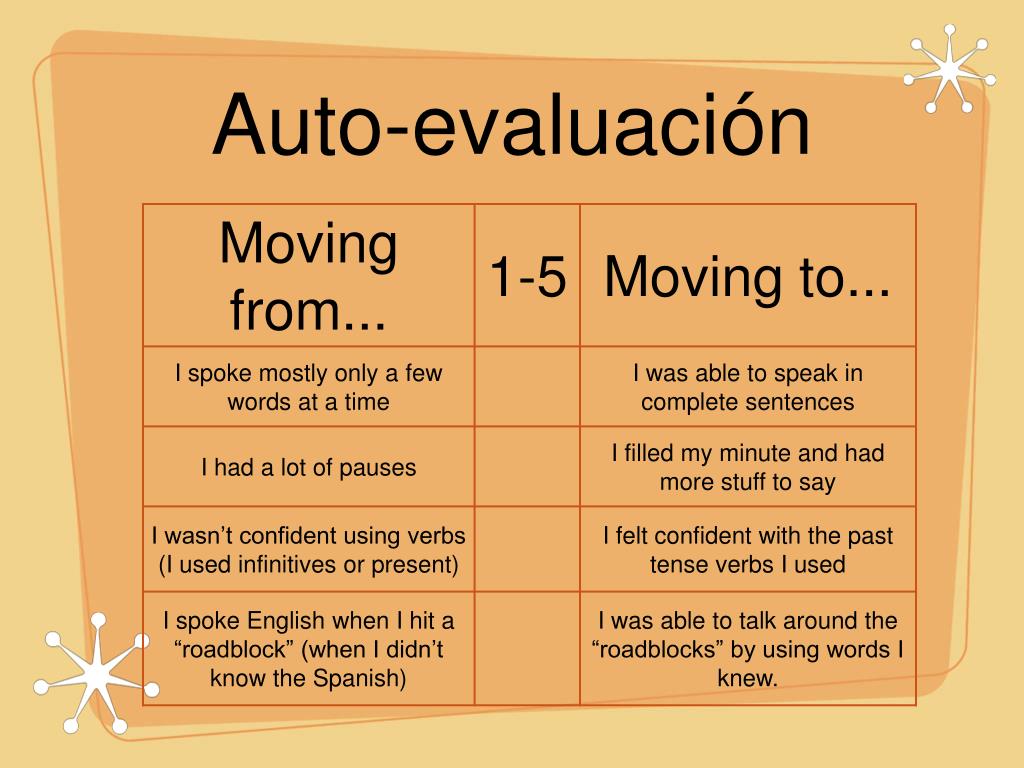 Auto-evaluación

| Moving from... | 1-5 | Moving to... |
|---|---|---|
| I spoke mostly only a few words at a time | | I was able to speak in complete sentences |
| I had a lot of pauses | | I filled my minute and had more stuff to say |
| I wasn’t confident using verbs (I used infinitives or present) | | I felt confident with the past tense verbs I used |
| I spoke English when I hit a “roadblock” (when I didn’t know the Spanish) | | I was able to talk around the “roadblocks” by using words I knew. |